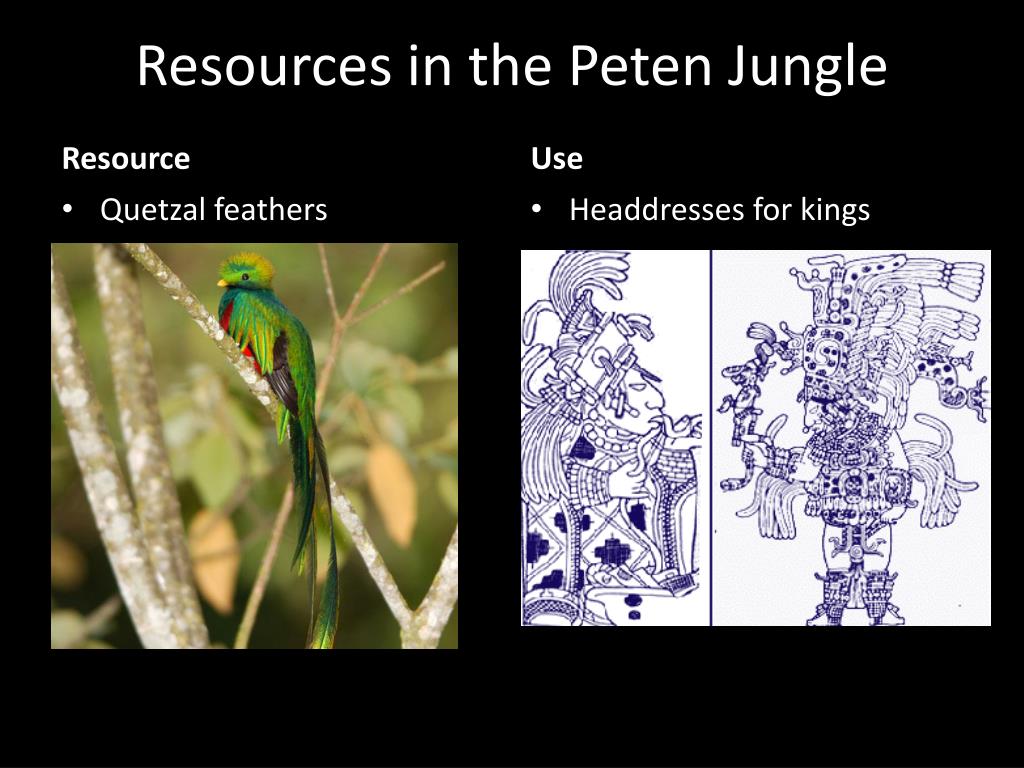 Resources in the Peten Jungle

Resource

• Quetzal feathers

Use

• Headdresses for kings